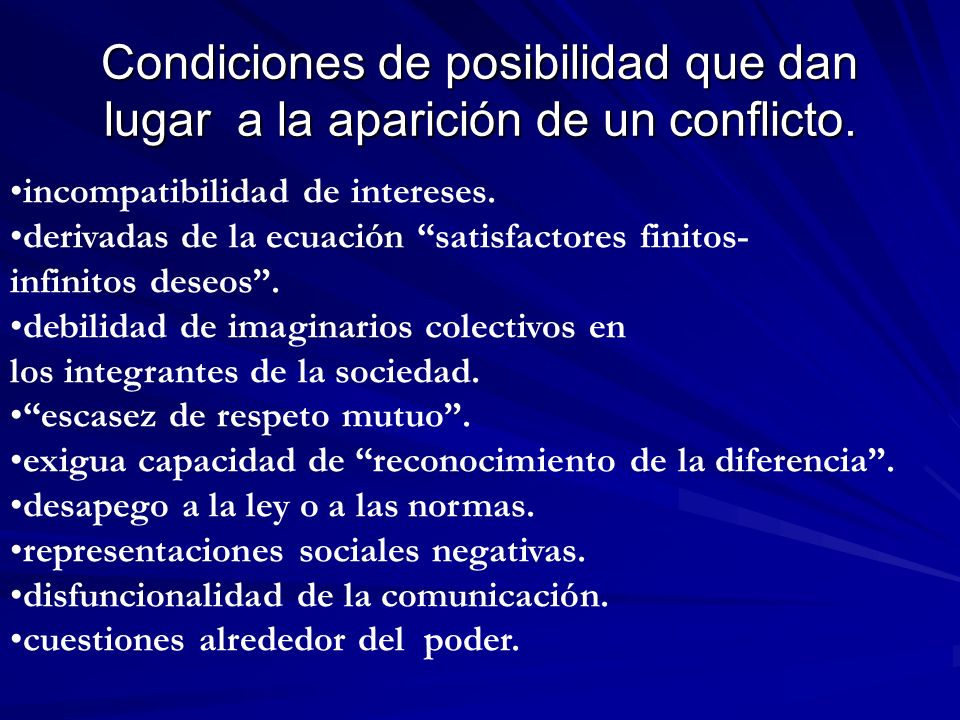 Condiciones de posibilidad que dan lugar a la aparición de un conflicto.

•incompatibilidad de intereses.
•derivadas de la ecuación “satisfactores finitos-infinitos deseos”.
•debilidad de imaginarios colectivos en los integrantes de la sociedad.
•“escasez de respeto mutuo”.
•exigua capacidad de “reconocimiento de la diferencia”.
•desapego a la ley o a las normas.
•representaciones sociales negativas.
•disfuncionalidad de la comunicación.
•cuestiones alrededor del poder.